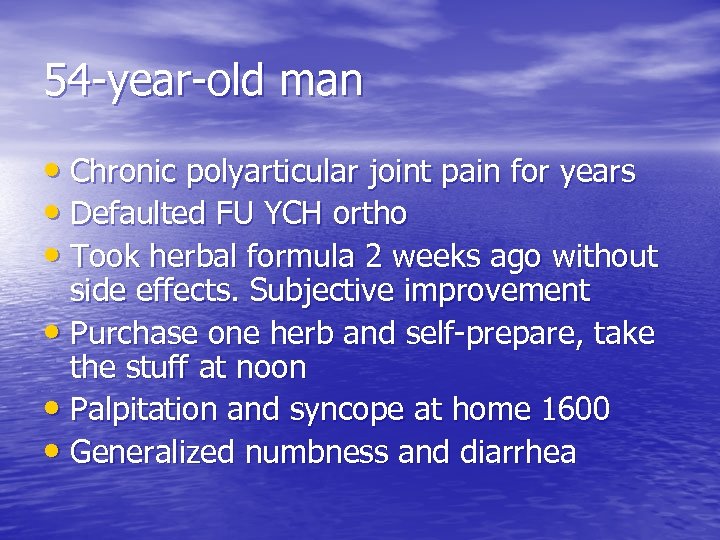 54-year-old man

• Chronic polyarticular joint pain for years
• Defaulted FU YCH ortho
• Took herbal formula 2 weeks ago without side effects. Subjective improvement
• Purchase one herb and self-prepare, take the stuff at noon
• Palpitation and syncope at home 1600
• Generalized numbness and diarrhea